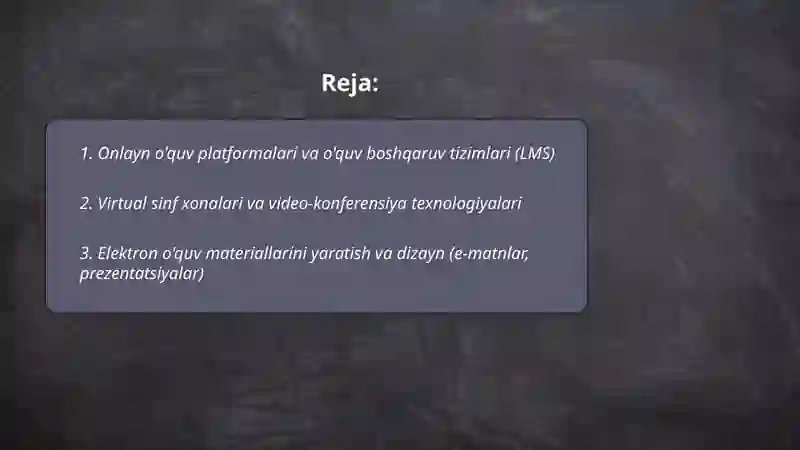 Reja:

1. Onlayn o'quv platformalari va o'quv boshqaruv tizimlari (LMS)

2. Virtual sinf xonalari va video-konferensiya texnologiyalari

3. Elektron o'quv materiallarini yaratish va dizayn (e-matnlar, prezentatsiyalar)